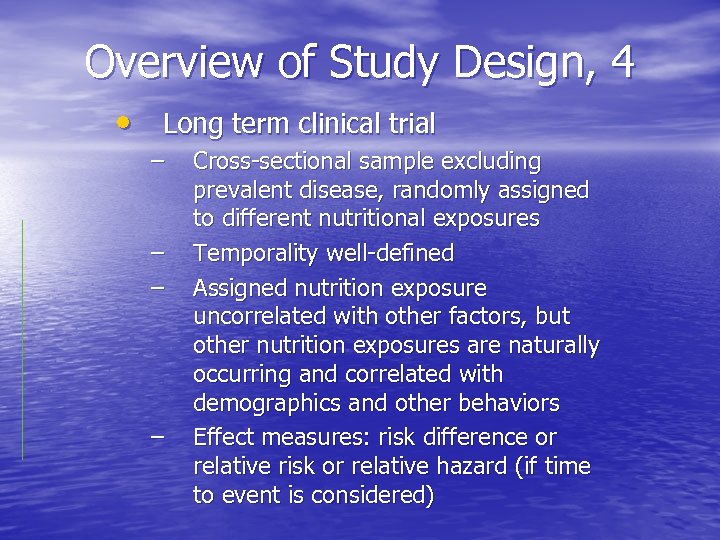 Overview of Study Design, 4

• Long term clinical trial
– Cross-sectional sample excluding prevalent disease, randomly assigned to different nutritional exposures
– Temporality well-defined
– Assigned nutrition exposure uncorrelated with other factors, but other nutrition exposures are naturally occurring and correlated with demographics and other behaviors
– Effect measures: risk difference or relative risk or relative hazard (if time to event is considered)